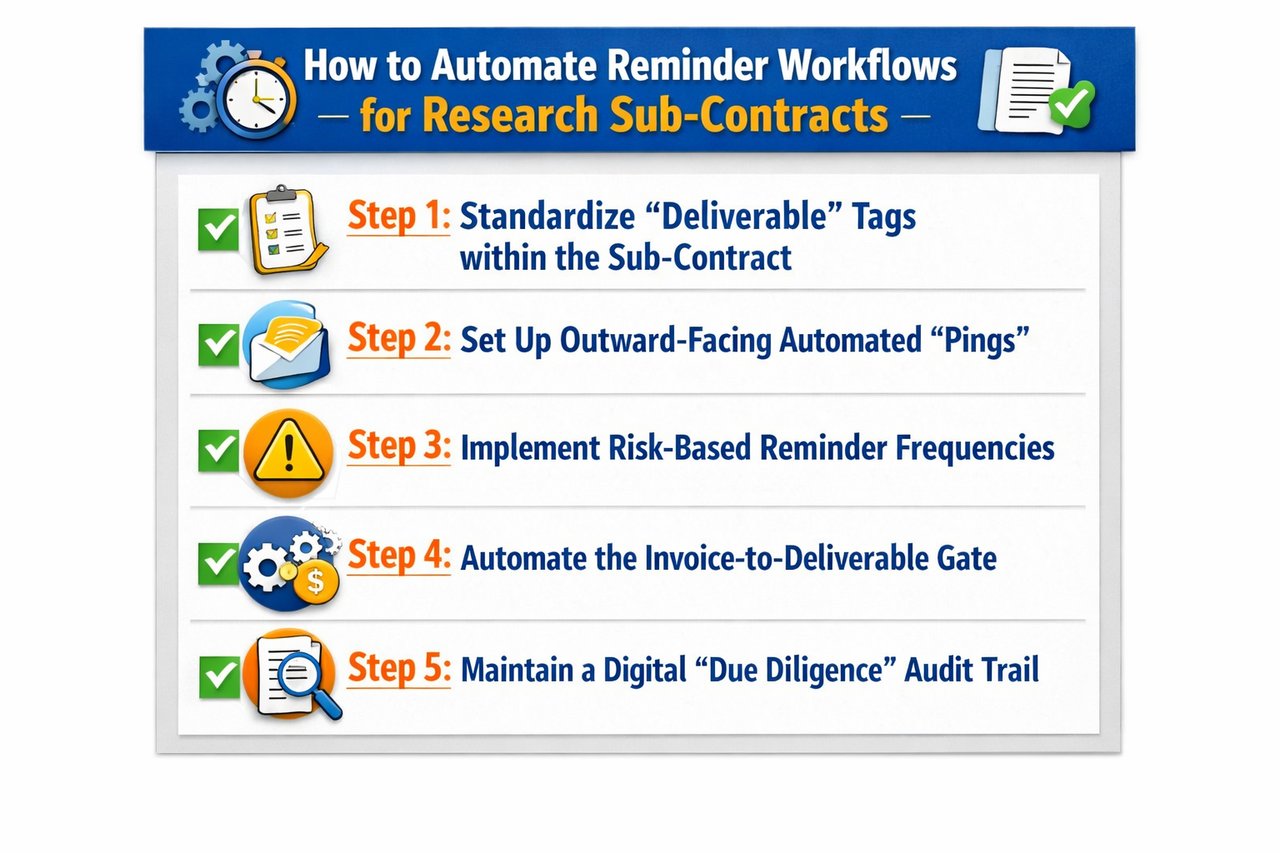 How to Automate Reminder Workflows
— for Research Sub-Contracts —

Step 1: Standardize “Deliverable” Tags within the Sub-Contract

Step 2: Set Up Outward-Facing Automated “Pings”

Step 3: Implement Risk-Based Reminder Frequencies

Step 4: Automate the Invoice-to-Deliverable Gate

Step 5: Maintain a Digital “Due Diligence” Audit Trail